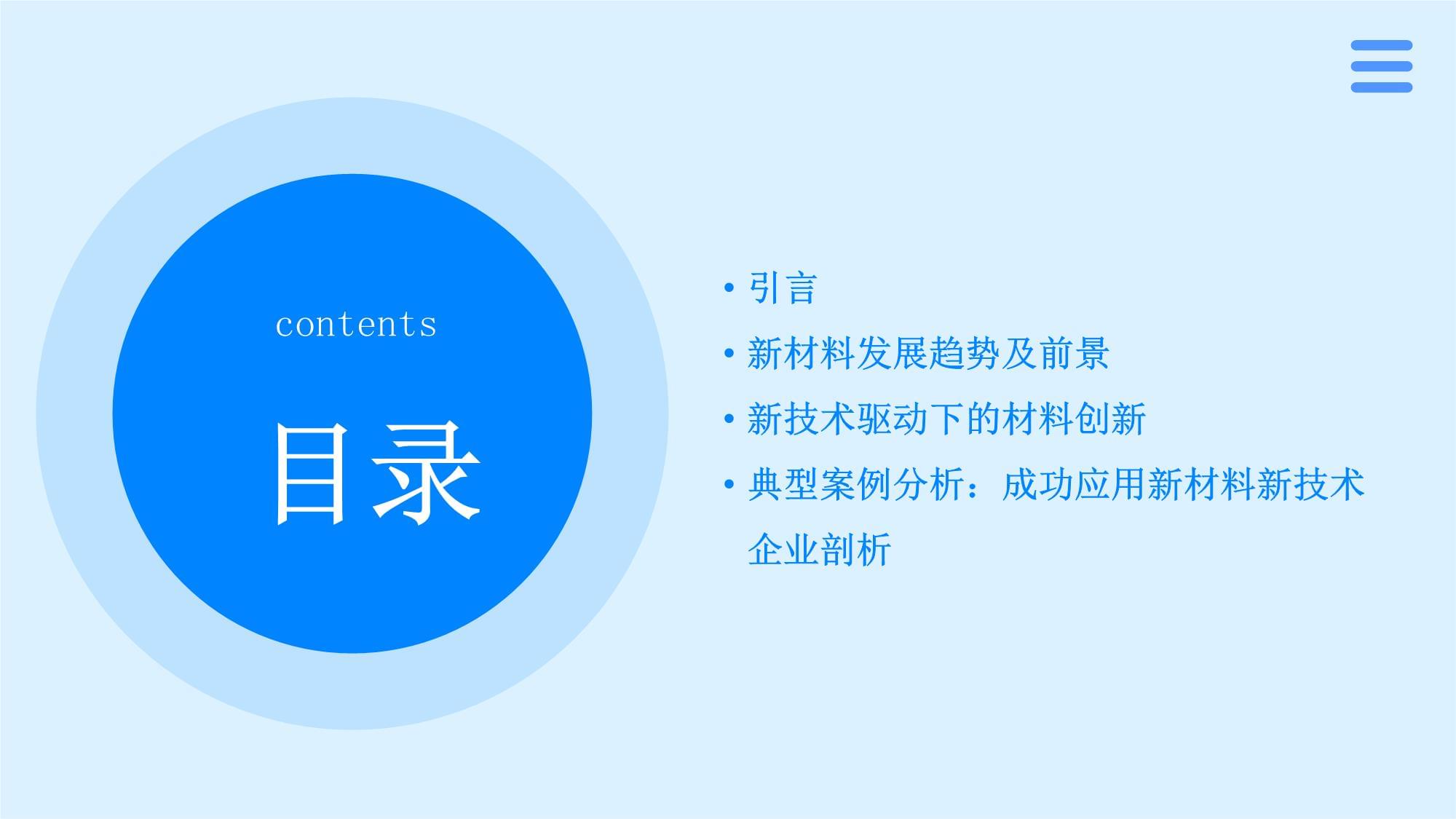 contents

目录

• 引言
• 新材料发展趋势及前景
• 新技术驱动下的材料创新
• 典型案例分析：成功应用新材料新技术企业剖析